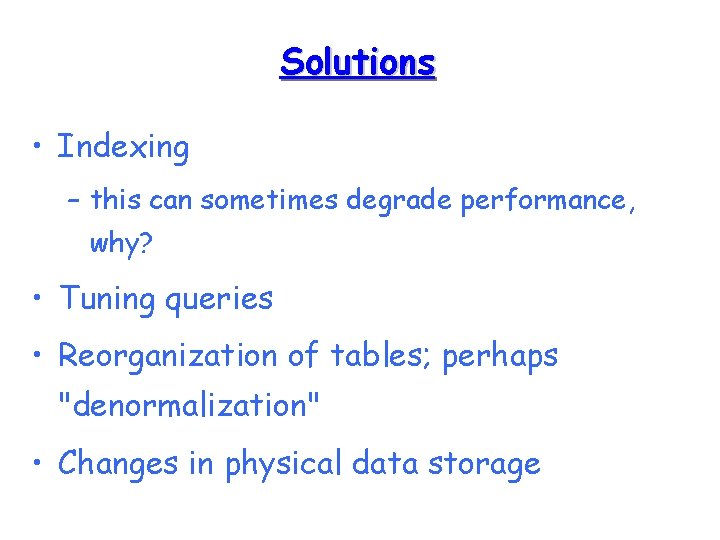 Solutions

• Indexing
– this can sometimes degrade performance, why?

• Tuning queries

• Reorganization of tables; perhaps "denormalization"

• Changes in physical data storage